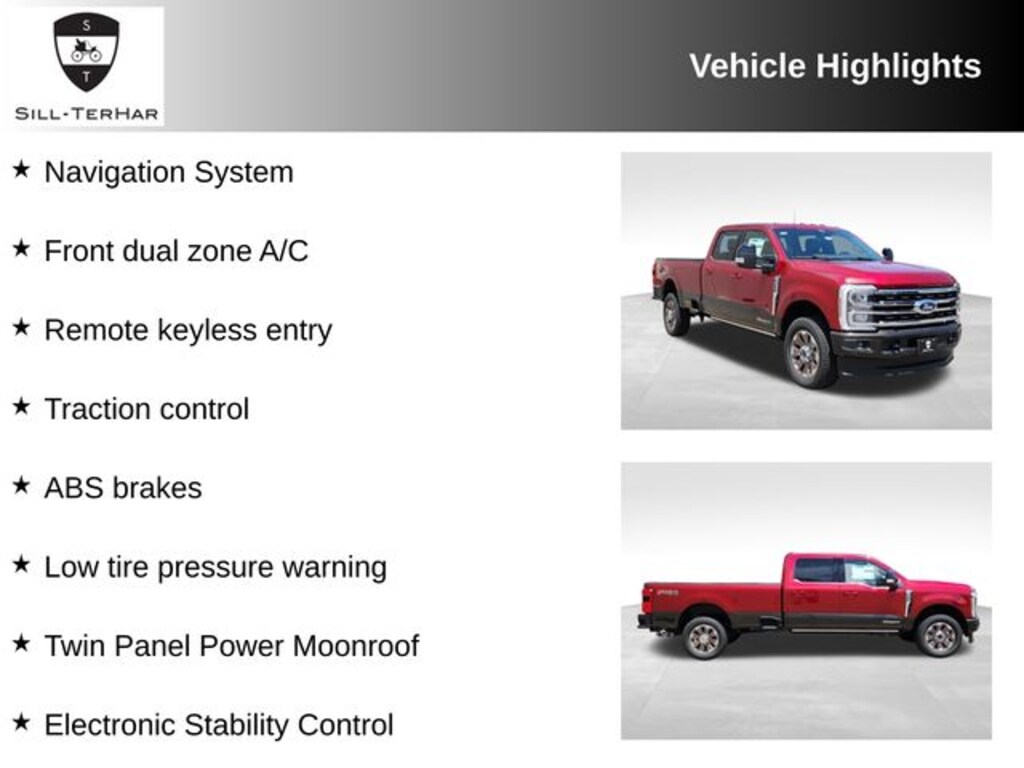 S
T
SILL-TERHAR

Vehicle Highlights

★ Navigation System

★ Front dual zone A/C

★ Remote keyless entry

★ Traction control

★ ABS brakes

★ Low tire pressure warning

★ Twin Panel Power Moonroof

★ Electronic Stability Control